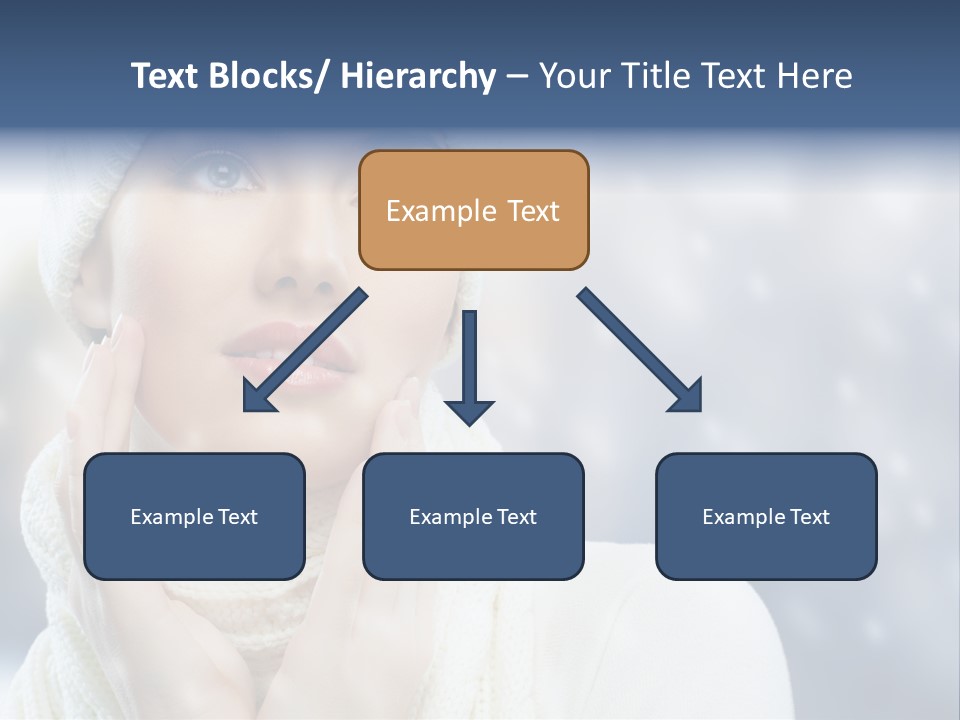 Text Blocks/ Hierarchy – Your Title Text Here

Example Text

Example Text

Example Text

Example Text